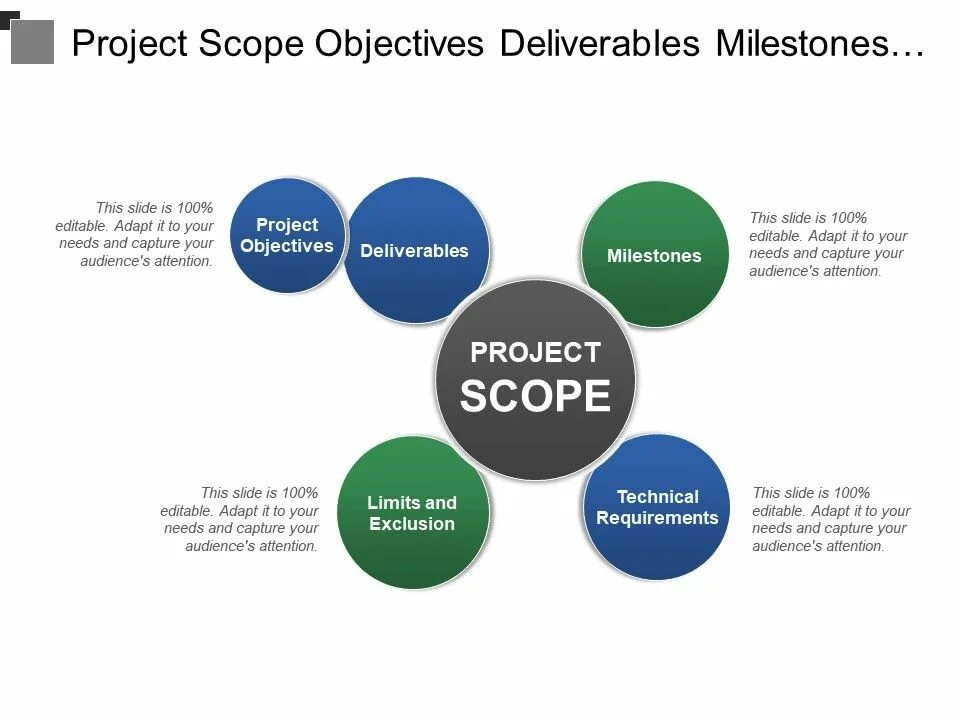 Project Scope Objectives Deliverables Milestones…

This slide is 100% editable. Adapt it to your needs and capture your audience's attention.

Project Objectives

Deliverables

Milestones

This slide is 100% editable. Adapt it to your needs and capture your audience's attention.

PROJECT SCOPE

This slide is 100% editable. Adapt it to your needs and capture your audience's attention.

Limits and Exclusion

Technical Requirements

This slide is 100% editable. Adapt it to your needs and capture your audience's attention.